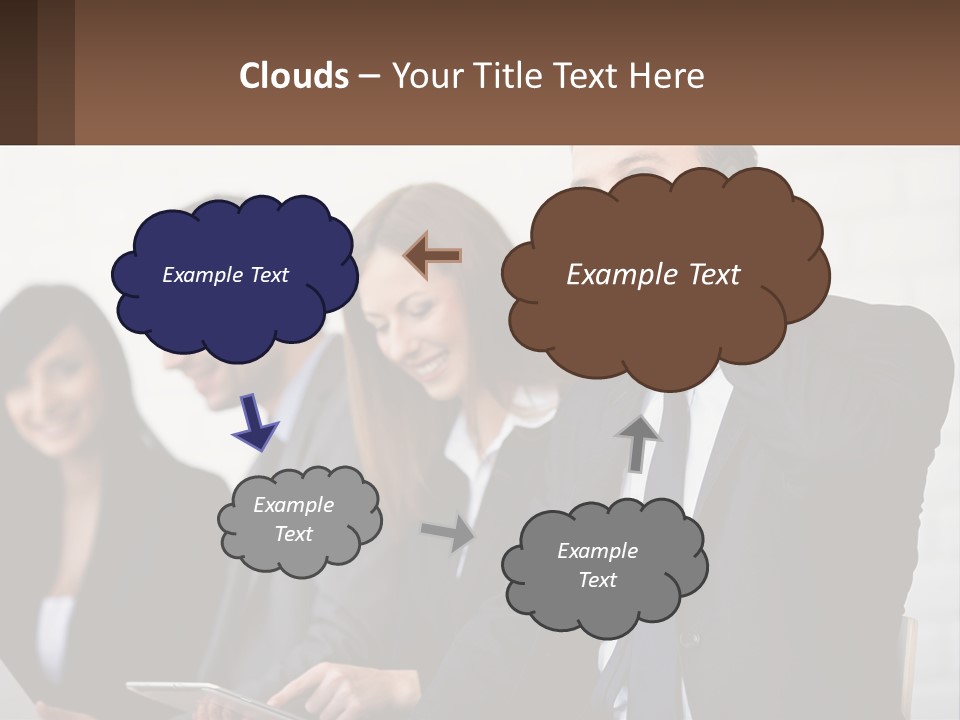 Clouds – Your Title Text Here

Example Text

Example Text

Example Text

Example Text